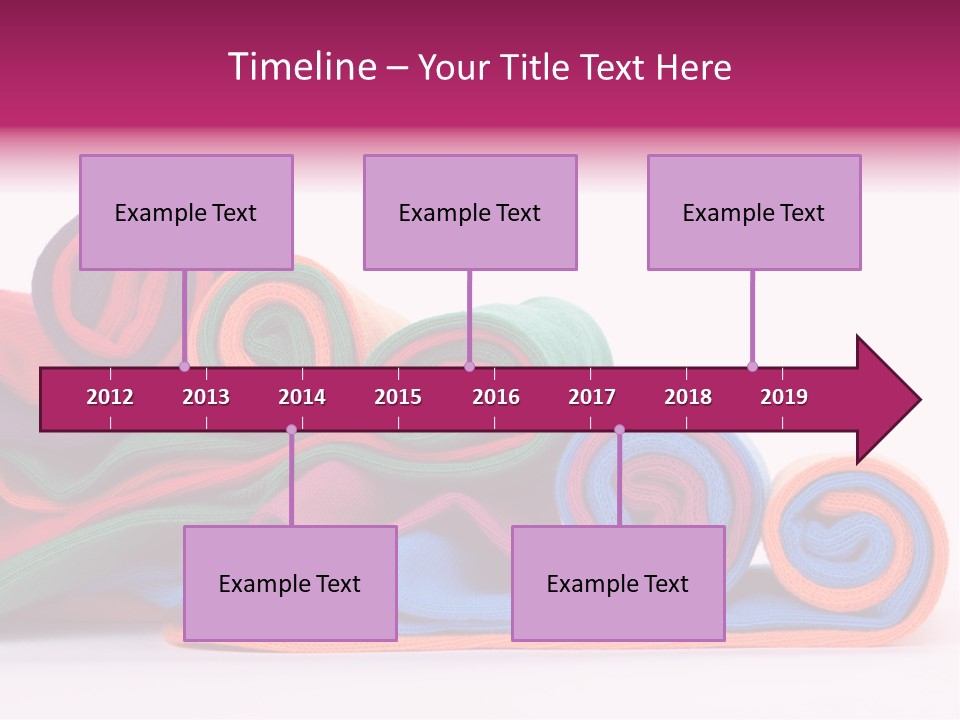 Timeline – Your Title Text Here

Example Text

Example Text

Example Text

2012
2013
2014
2015
2016
2017
2018
2019

Example Text

Example Text